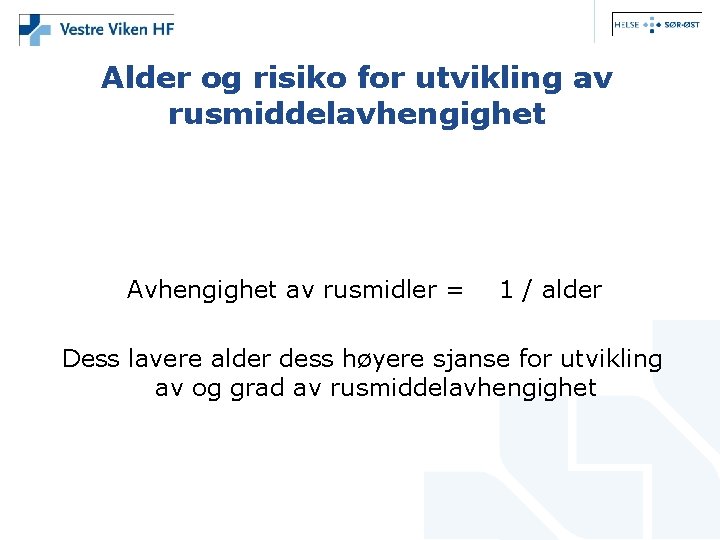 Vestre Viken HF

HELSE SØR-ØST

Alder og risiko for utvikling av rusmiddelavhengighet

Avhengighet av rusmidler = 1 / alder

Dess lavere alder dess høyere sjanse for utvikling av og grad av rusmiddelavhengighet